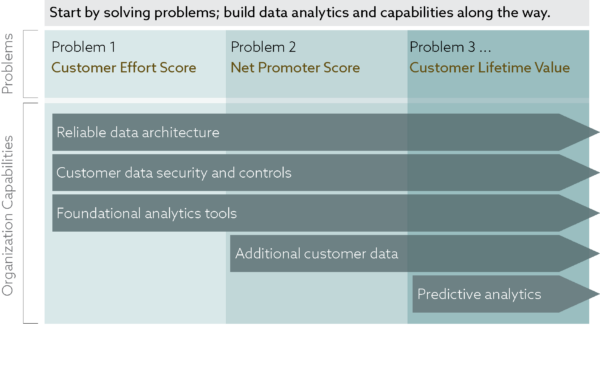 Start by solving problems; build data analytics and capabilities along the way.

Problems

Problem 1
Customer Effort Score

Problem 2
Net Promoter Score

Problem 3 ...
Customer Lifetime Value

Organization Capabilities

Reliable data architecture

Customer data security and controls

Foundational analytics tools

Additional customer data

Predictive analytics